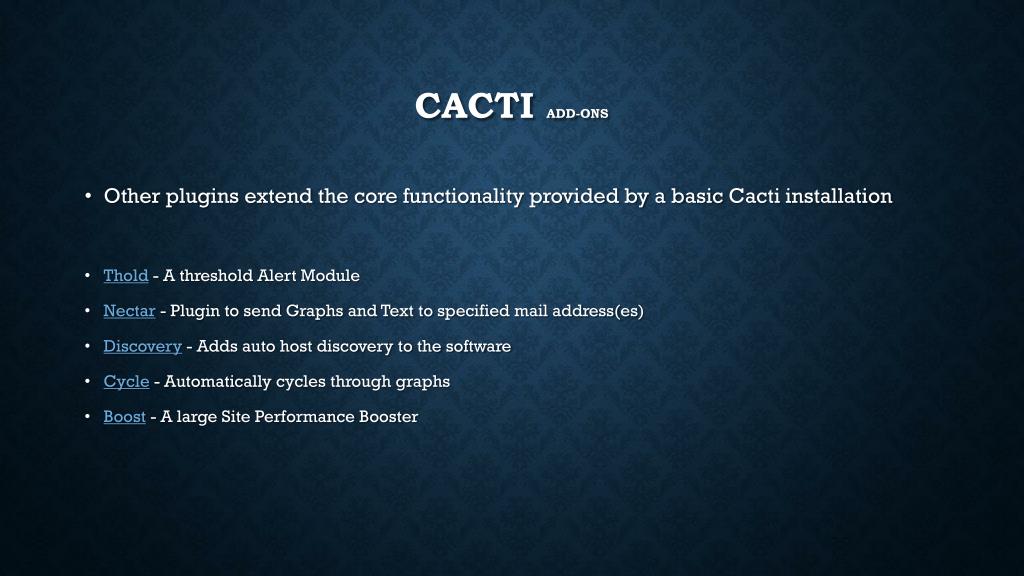 CACTI ADD-ONS

• Other plugins extend the core functionality provided by a basic Cacti installation

• Thold - A threshold Alert Module
• Nectar - Plugin to send Graphs and Text to specified mail address(es)
• Discovery - Adds auto host discovery to the software
• Cycle - Automatically cycles through graphs
• Boost - A large Site Performance Booster